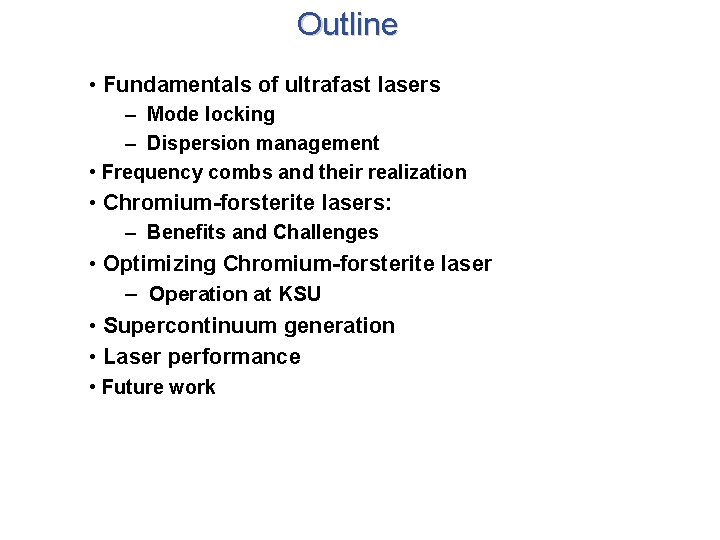 Outline

• Fundamentals of ultrafast lasers
– Mode locking
– Dispersion management
• Frequency combs and their realization
• Chromium-forsterite lasers:
– Benefits and Challenges
• Optimizing Chromium-forsterite laser
– Operation at KSU
• Supercontinuum generation
• Laser performance
• Future work